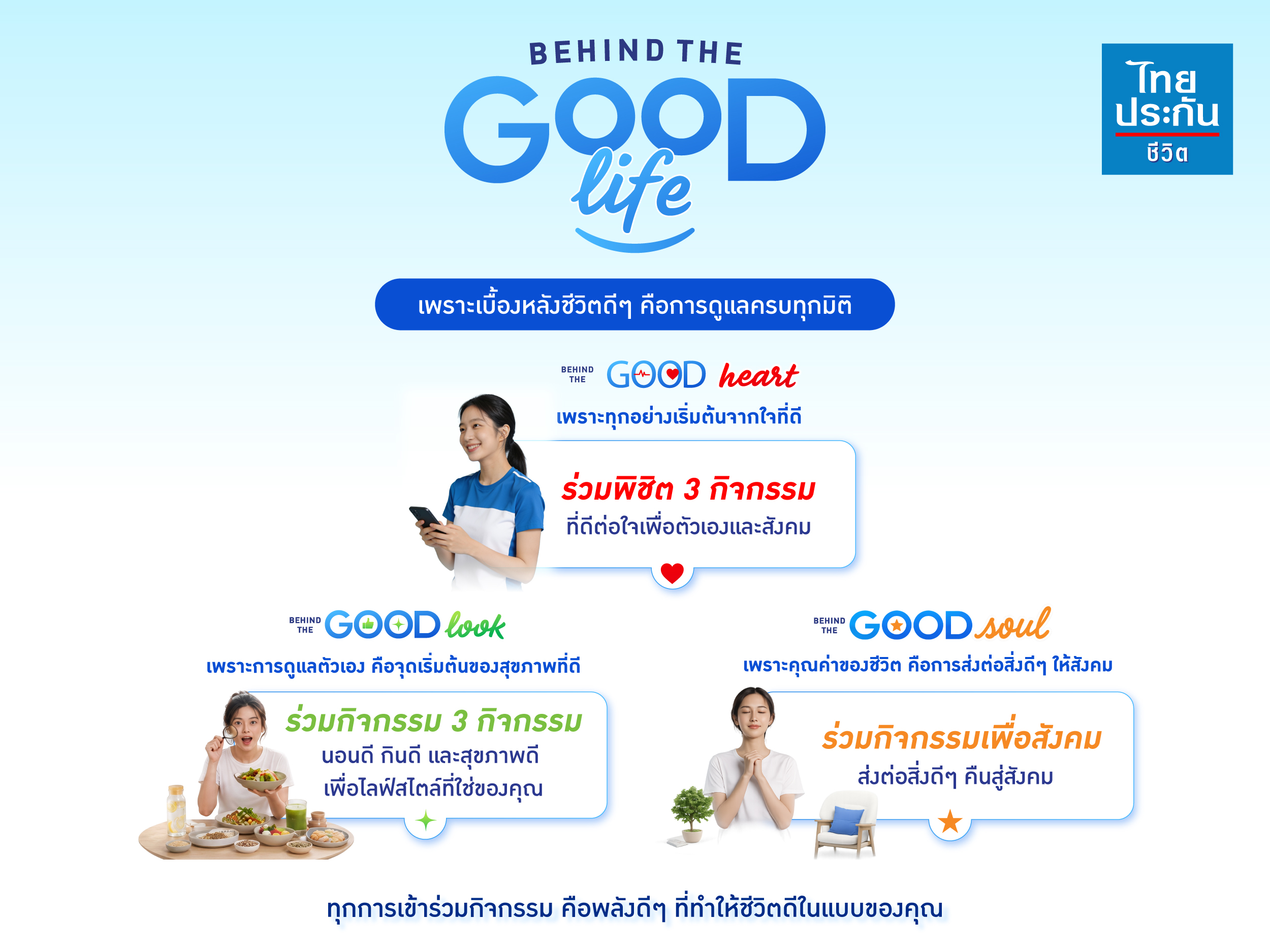 BEHIND THE
GOOD
life

ไทย
ประกัน
ชีวิต

เพราะเบื้องหลังชีวิตดีๆ คือการดูแลครบทุกมิติ

BEHIND THE GOOD heart
เพราะทุกอย่างเริ่มต้นจากใจที่ดี

ร่วมพิชิต 3 กิจกรรม
ที่ดีต่อใจเพื่อตัวเองและสังคม

BEHIND THE GOOD look
เพราะการดูแลตัวเอง คือจุดเริ่มต้นของสุขภาพที่ดี

ร่วมกิจกรรม 3 กิจกรรม
นอนดี กินดี และสุขภาพดี
เพื่อไลฟ์สไตล์ที่ใช่ของคุณ

BEHIND THE GOOD soul
เพราะคุณค่าของชีวิต คือการส่งต่อสิ่งดีๆ ให้สังคม

ร่วมกิจกรรมเพื่อสังคม
ส่งต่อสิ่งดีๆ คืนสู่สังคม

ทุกการเข้าร่วมกิจกรรม คือพลังดีๆ ที่ทำให้ชีวิตดีในแบบของคุณ